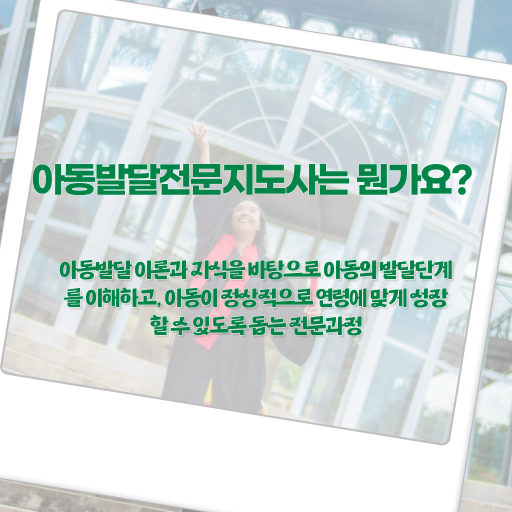 아동발달전문지도사는 뭔가요?

아동발달 이론과 지식을 바탕으로 아동의 발달단계를 이해하고, 아동이 정상적으로 연령에 맞게 성장할 수 있도록 돕는 전문과정